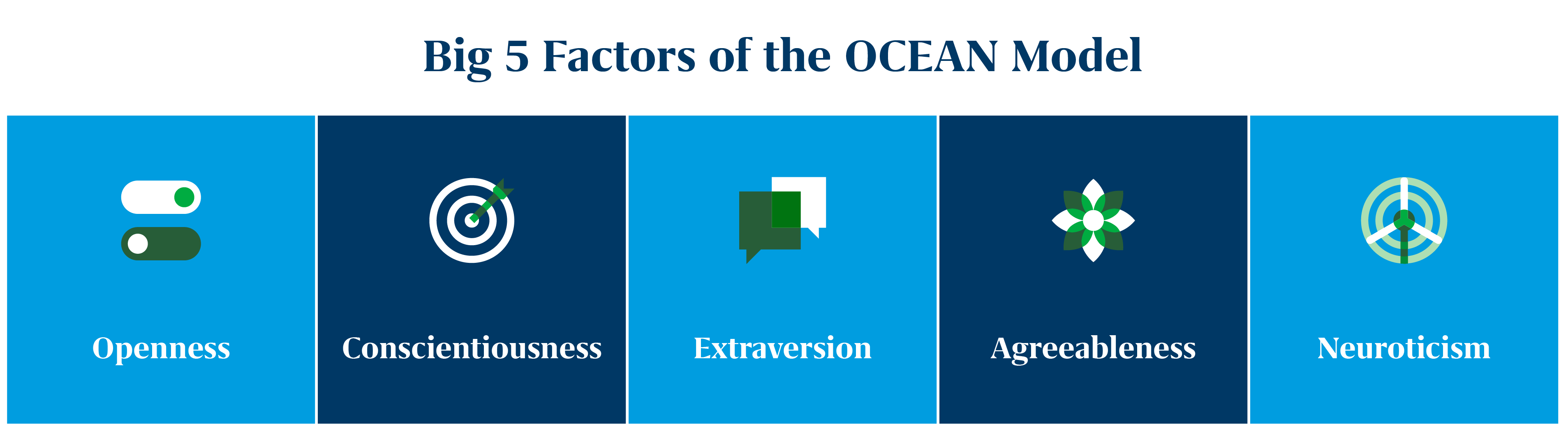 Big 5 Factors of the OCEAN Model

Openness

Conscientiousness

Extraversion

Agreeableness

Neuroticism